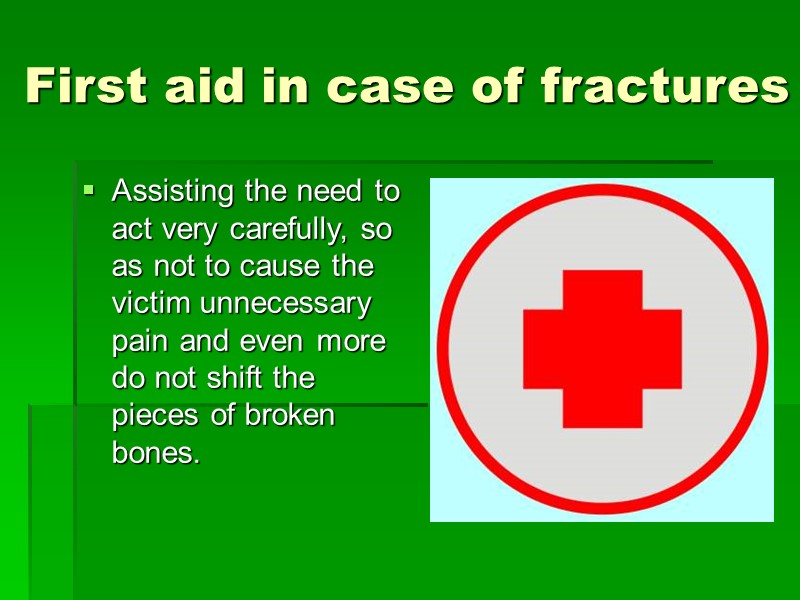 First aid in case of fractures

▪ Assisting the need to act very carefully, so as not to cause the victim unnecessary pain and even more do not shift the pieces of broken bones.